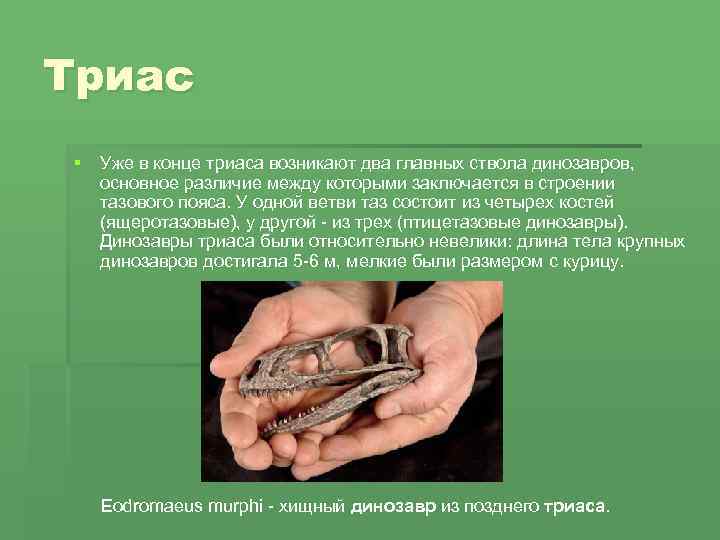 Триас

Уже в конце триаса возникают два главных ствола динозавров, основное различие между которыми заключается в строении тазового пояса. У одной ветви таз состоит из четырех костей (ящеротазовые), у другой - из трех (птицетазовые динозавры). Динозавры триаса были относительно невелики: длина тела крупных динозавров достигала 5-6 м, мелкие были размером с курицу.

Eodromaeus murphi - хищный динозавр из позднего триаса.